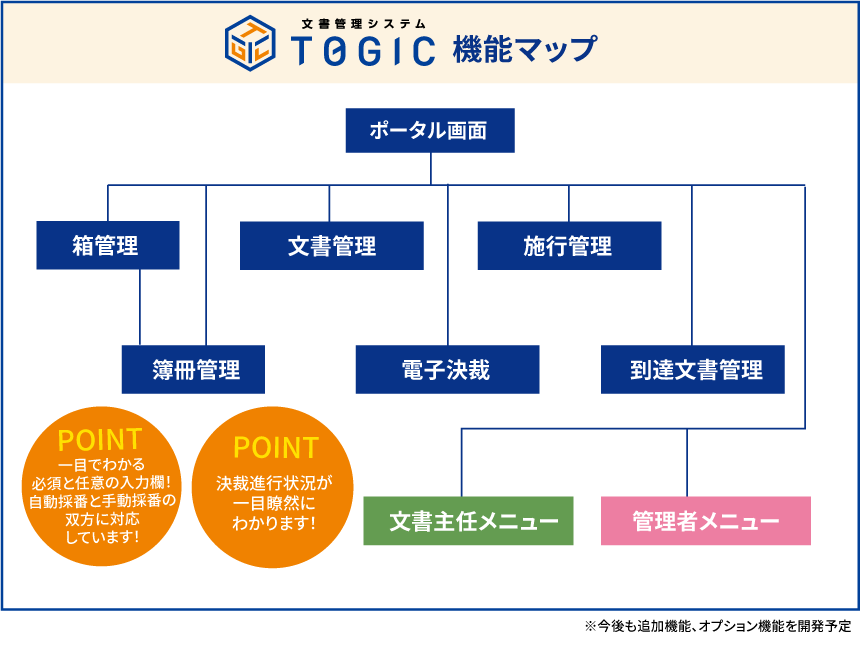 文書管理システム
TOGIC 機能マップ

ポータル画面

箱管理

文書管理

施行管理

簿冊管理

電子決裁

到達文書管理

POINT
一目でわかる
必須と任意の入力欄!
自動採番と手動採番の
双方に対応
しています!

POINT
決裁進行状況が
一目瞭然に
わかります!

文書主任メニュー

管理者メニュー

※今後も追加機能、オプション機能を開発予定